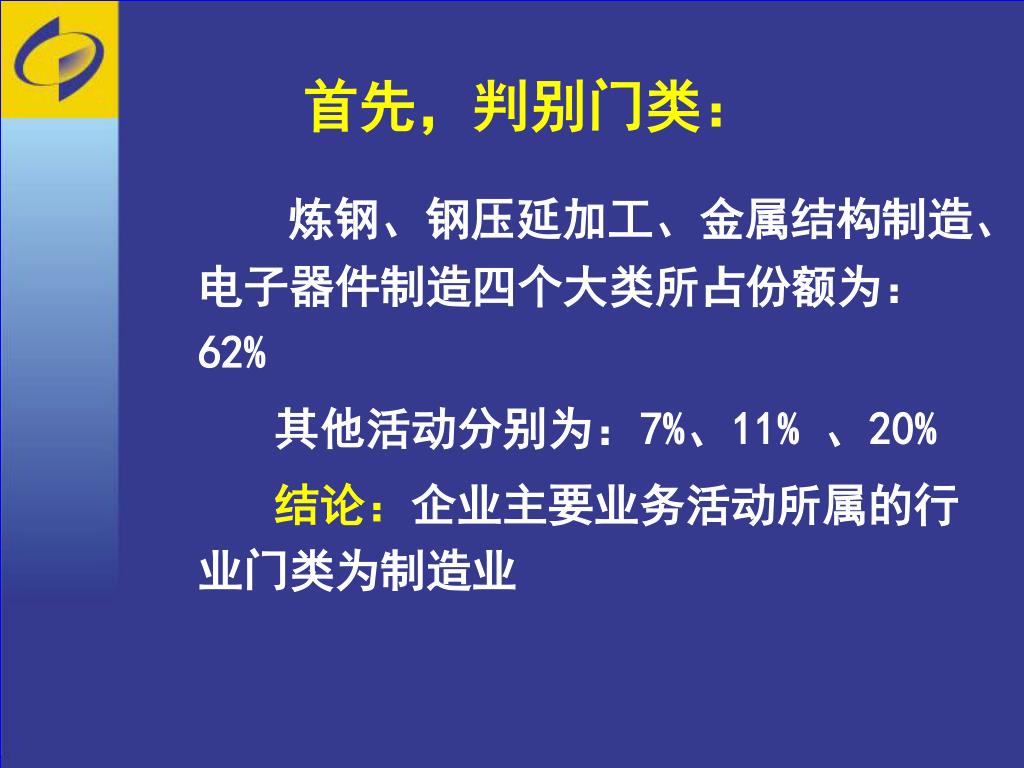 首先，判别门类：

炼钢、钢压延加工、金属结构制造、电子器件制造四个大类所占份额为：62%

其他活动分别为：7%、11% 、20%

结论：企业主要业务活动所属的行业门类为制造业